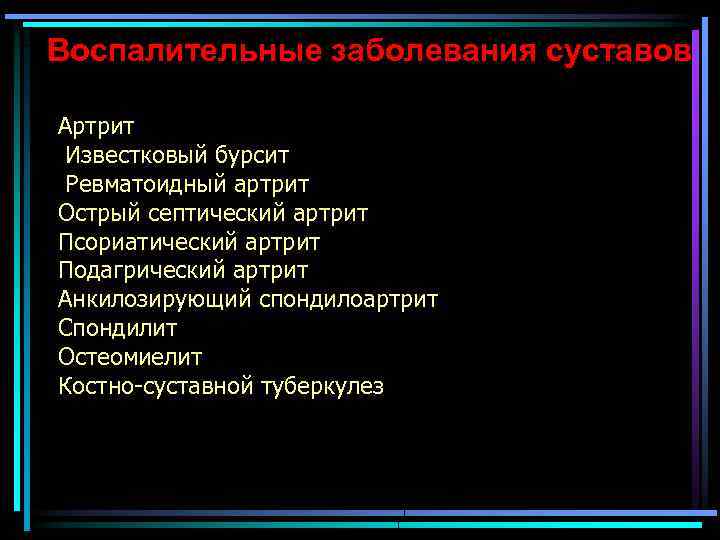 Воспалительные заболевания суставов

Артрит
Известковый бурсит
Ревматоидный артрит
Острый септический артрит
Псориатический артрит
Подагрический артрит
Анкилозирующий спондилоартрит
Спондилит
Остеомиелит
Костно-суставной туберкулез